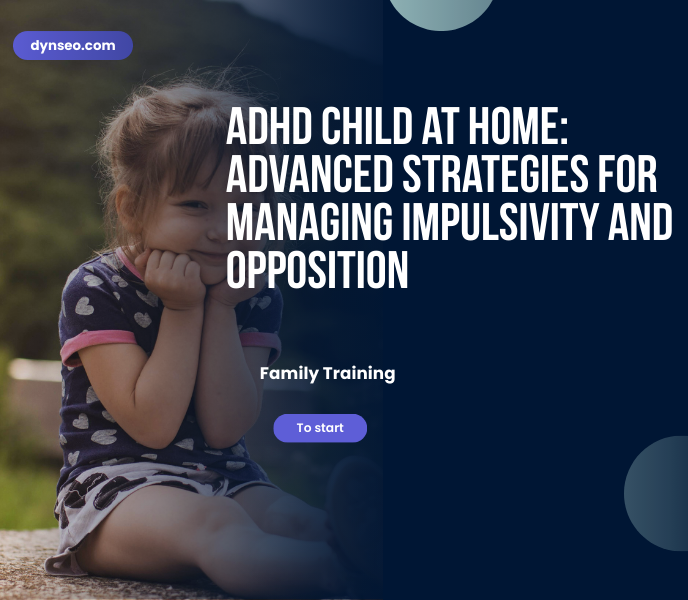 dynseo.com

ADHD CHILD AT HOME: ADVANCED STRATEGIES FOR MANAGING IMPULSIVITY AND OPPOSITION

Family Training

To start